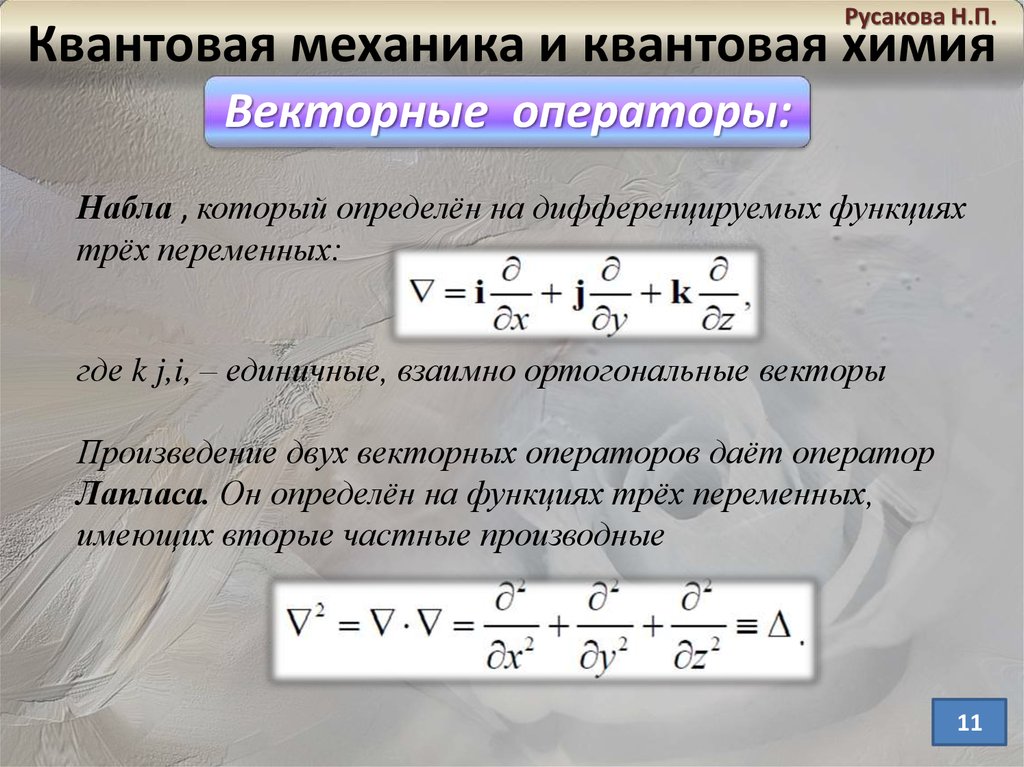 Русакова Н.П.

Квантовая механика и квантовая химия

Векторные операторы:

Набла , который определён на дифференцируемых функциях трёх переменных:

$\nabla = \mathbf{i}\frac{\partial}{\partial x} + \mathbf{j}\frac{\partial}{\partial y} + \mathbf{k}\frac{\partial}{\partial z},$

где k j,i, – единичные, взаимно ортогональные векторы

Произведение двух векторных операторов даёт оператор Лапласа. Он определён на функциях трёх переменных, имеющих вторые частные производные

$\nabla^2 = \nabla \cdot \nabla = \frac{\partial^2}{\partial x^2} + \frac{\partial^2}{\partial y^2} + \frac{\partial^2}{\partial z^2} \equiv \Delta.$

11